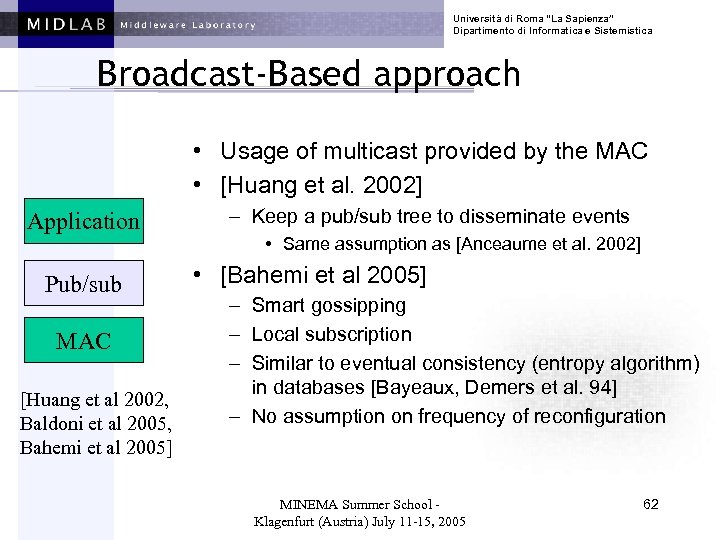 MIDLAB Middleware Laboratory

Università di Roma "La Sapienza"
Dipartimento di Informatica e Sistemistica

Broadcast-Based approach

Application

Pub/sub

MAC

[Huang et al 2002, Baldoni et al 2005, Bahemi et al 2005]

• Usage of multicast provided by the MAC
• [Huang et al. 2002]
– Keep a pub/sub tree to disseminate events
• Same assumption as [Anceaume et al. 2002]
• [Bahemi et al 2005]
– Smart gossipping
– Local subscription
– Similar to eventual consistency (entropy algorithm) in databases [Bayeaux, Demers et al. 94]
– No assumption on frequency of reconfiguration

MINEMA Summer School - Klagenfurt (Austria) July 11-15, 2005

62